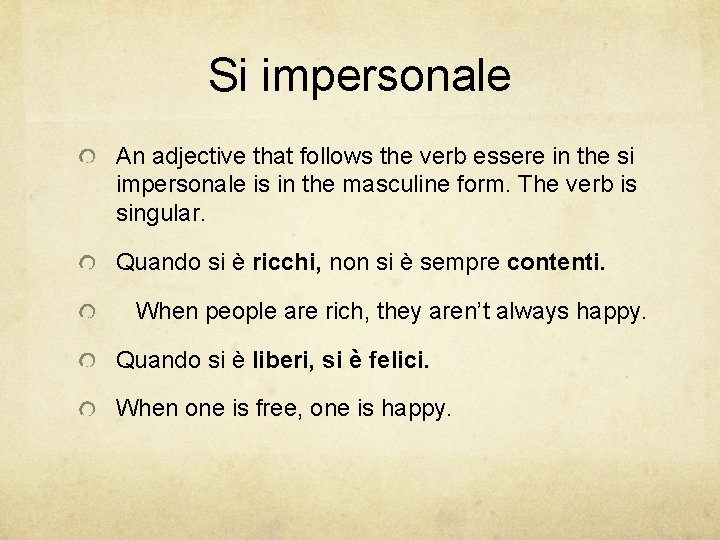 Si impersonale

An adjective that follows the verb essere in the si impersonale is in the masculine form. The verb is singular.

Quando si è ricchi, non si è sempre contenti.

When people are rich, they aren't always happy.

Quando si è liberi, si è felici.

When one is free, one is happy.